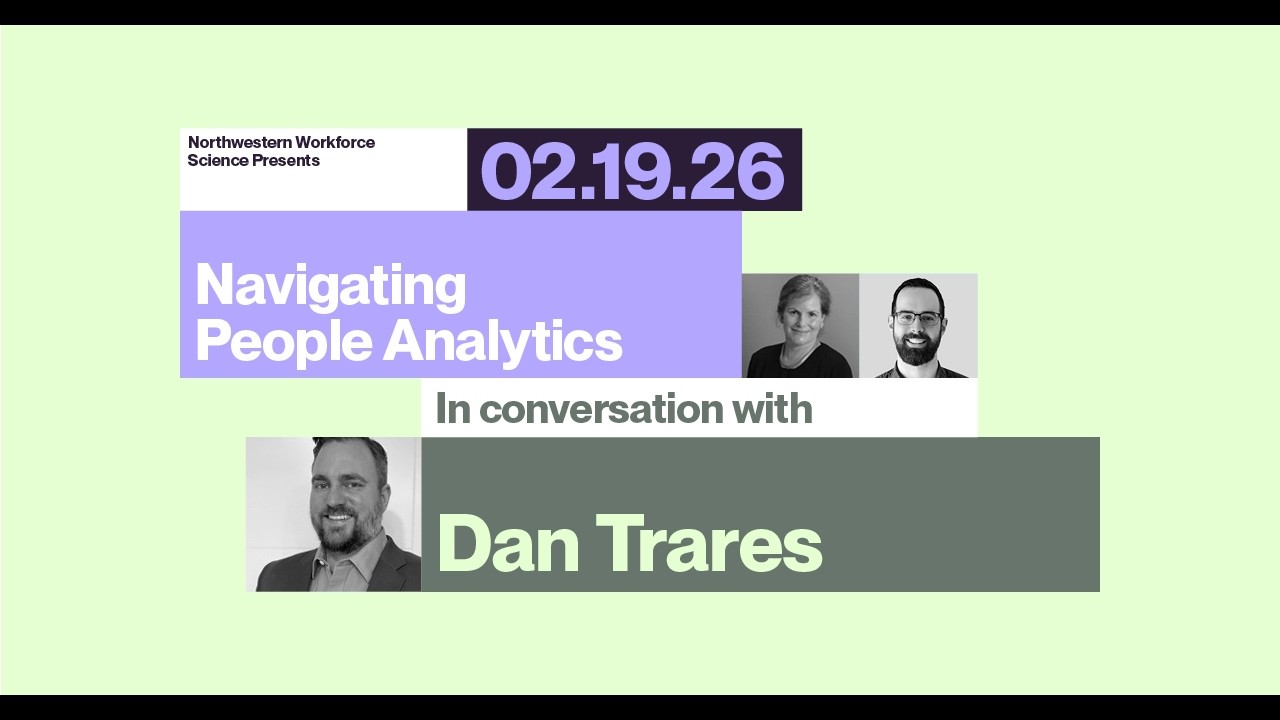 Northwestern Workforce Science Presents

02.19.26

Navigating People Analytics

In conversation with

Dan Trares